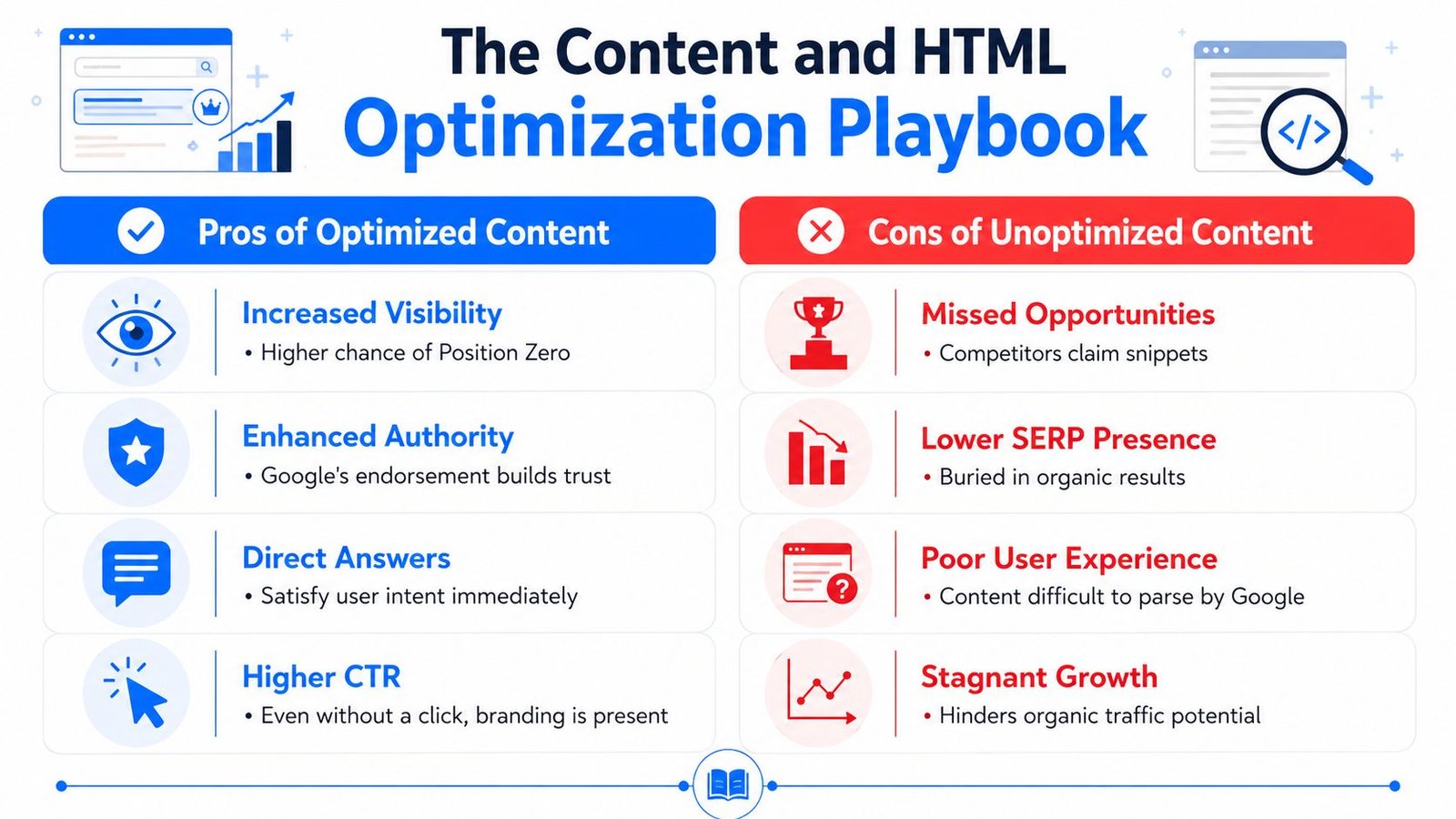 The Content and HTML
Optimization Playbook

Pros of Optimized Content

Increased Visibility
• Higher chance of Position Zero

Enhanced Authority
• Google's endorsement builds trust

Direct Answers
• Satisfy user intent immediately

Higher CTR
• Even without a click, branding is present

Cons of Unoptimized Content

Missed Opportunities
• Competitors claim snippets

Lower SERP Presence
• Buried in organic results

Poor User Experience
• Content difficult to parse by Google

Stagnant Growth
• Hinders organic traffic potential